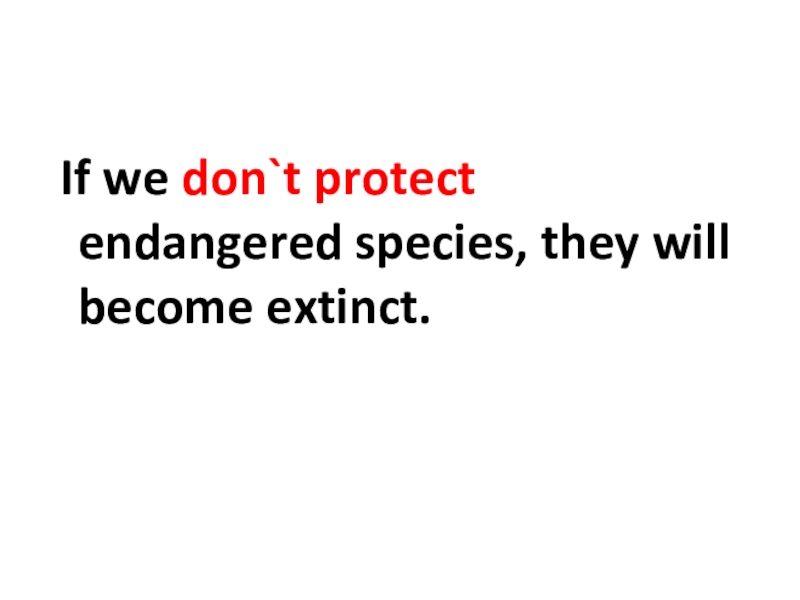 If we don`t protect endangered species, they will become extinct.